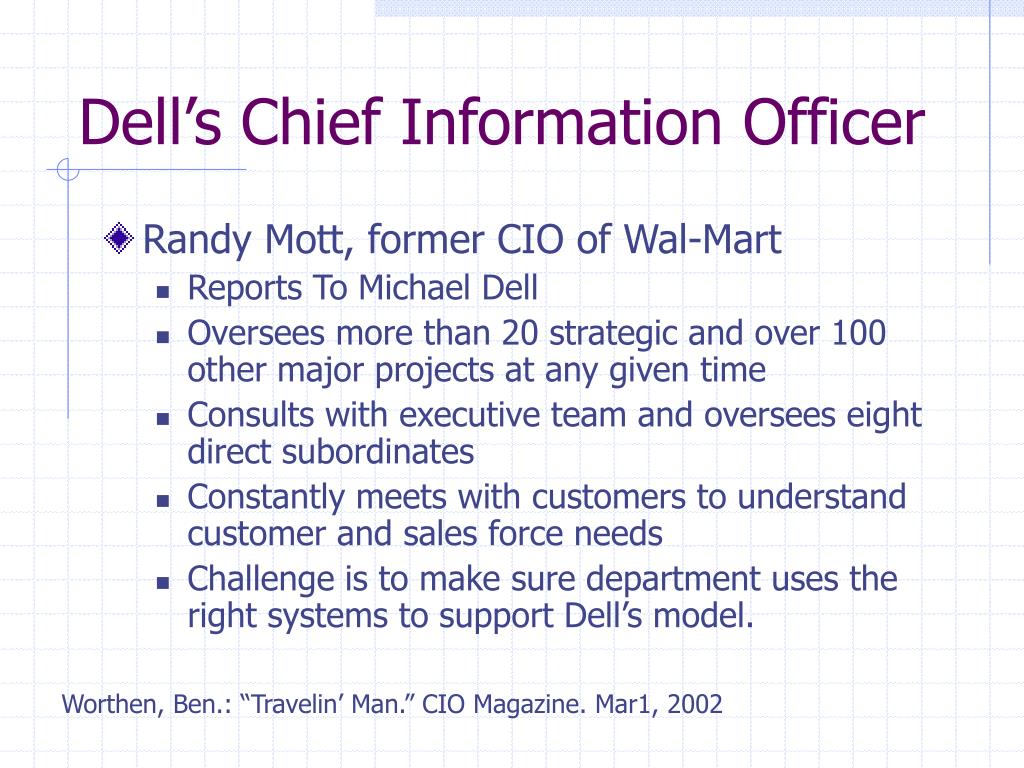 Dell’s Chief Information Officer

Randy Mott, former CIO of Wal-Mart

Reports To Michael Dell

Oversees more than 20 strategic and over 100 other major projects at any given time

Consults with executive team and oversees eight direct subordinates

Constantly meets with customers to understand customer and sales force needs

Challenge is to make sure department uses the right systems to support Dell’s model.

Worthen, Ben.: “Travelin’ Man.” CIO Magazine. Mar1, 2002